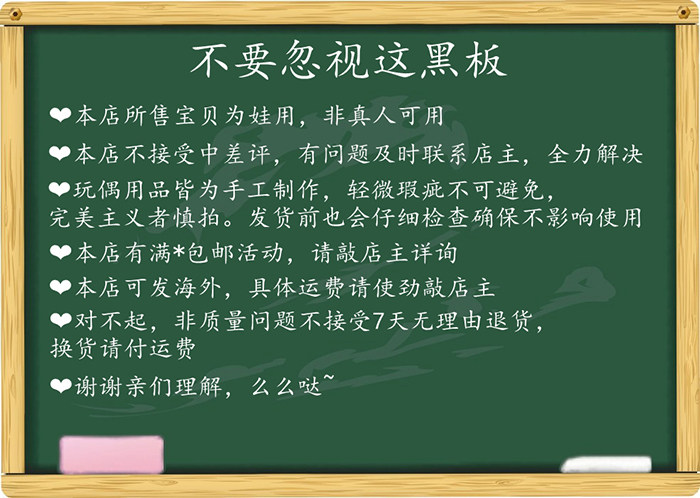 不要忽视这黑板

❤本店所售宝贝为娃用，非真人可用

❤本店不接受中差评，有问题及时联系店主，全力解决

❤玩偶用品皆为手工制作，轻微瑕疵不可避免，完美主义者慎拍。发货前也会仔细检查确保不影响使用

❤本店有满*包邮活动，请敲店主详询

❤本店可发海外，具体运费请使劲敲店主

❤对不起，非质量问题不接受7天无理由退货，换货请付运费

❤谢谢亲们理解，么么哒~